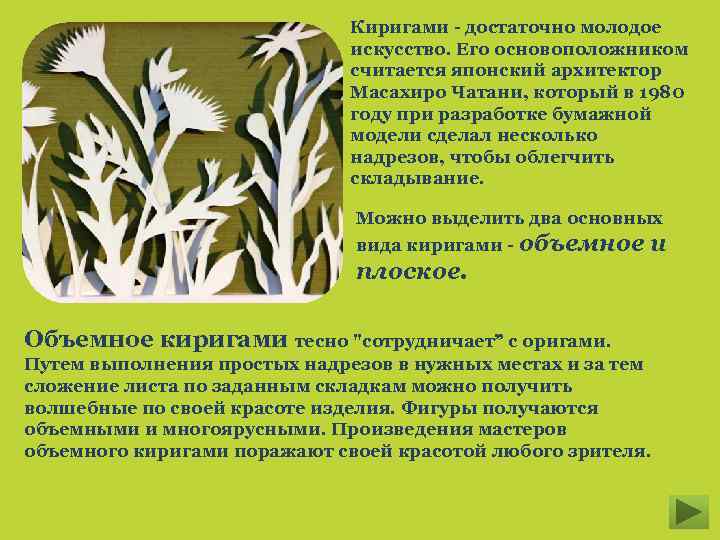 Киригами - достаточно молодое искусство. Его основоположником считается японский архитектор Масахиро Чатани, который в 1980 году при разработке бумажной модели сделал несколько надрезов, чтобы облегчить складывание.

Можно выделить два основных вида киригами - объемное и плоское.

Объемное киригами тесно "сотрудничает" с оригами. Путем выполнения простых надрезов в нужных местах и за тем сложение листа по заданным складкам можно получить волшебные по своей красоте изделия. Фигуры получаются объемными и многоярусными. Произведения мастеров объемного киригами поражают своей красотой любого зрителя.